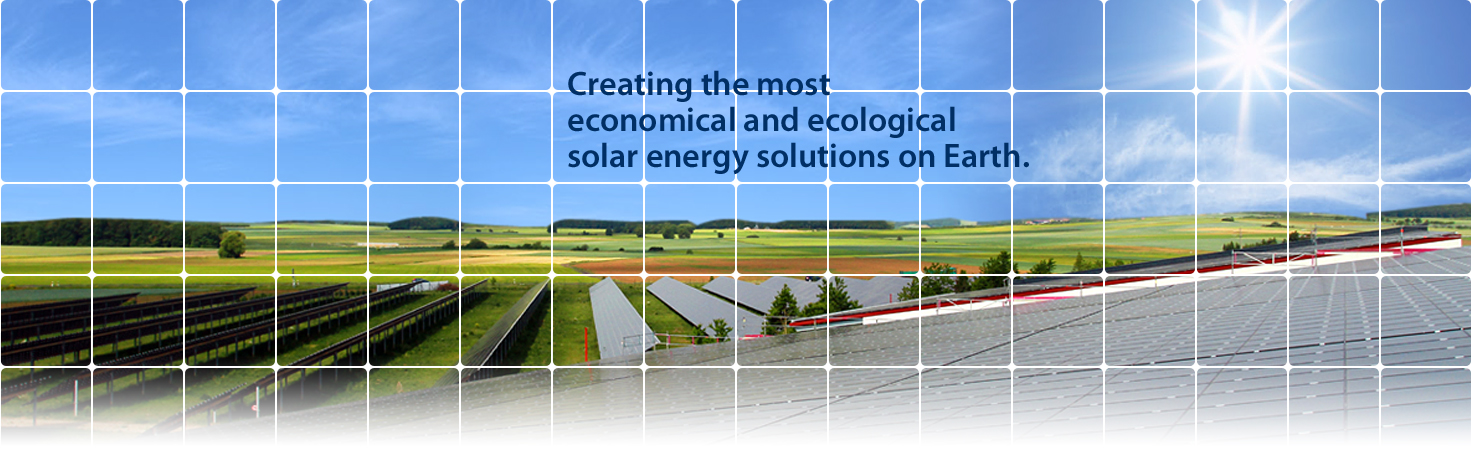 Creating the most economical and ecological solar energy solutions on Earth.